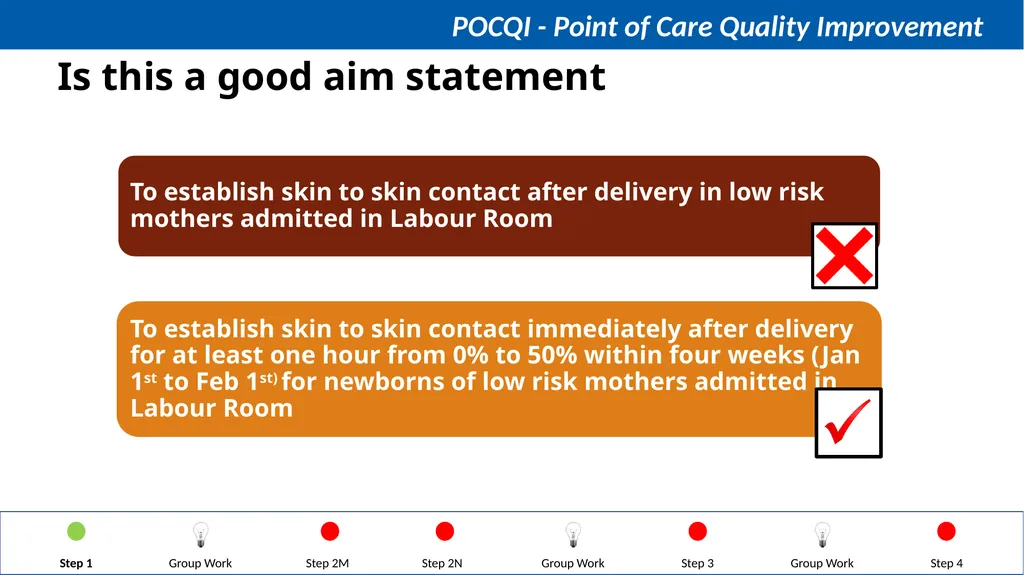 POCQI - Point of Care Quality Improvement

Is this a good aim statement

To establish skin to skin contact after delivery in low risk mothers admitted in Labour Room

To establish skin to skin contact immediately after delivery for at least one hour from 0% to 50% within four weeks (Jan 1$^{st}$ to Feb 1$^{st)}$ for newborns of low risk mothers admitted in Labour Room

Step 1 Group Work Step 2M Step 2N Group Work Step 3 Group Work Step 4